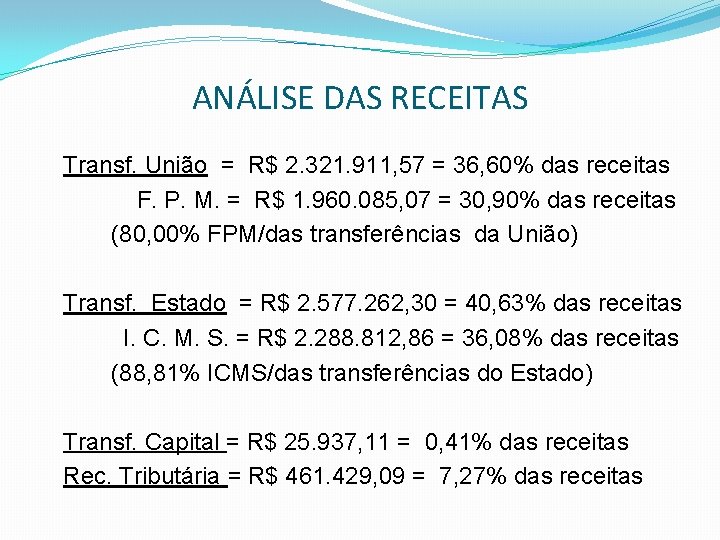 ANÁLISE DAS RECEITAS

Transf. União = R$ 2.321.911,57 = 36,60% das receitas

F. P. M. = R$ 1.960.085,07 = 30,90% das receitas

(80,00% FPM/das transferências da União)

Transf. Estado = R$ 2.577.262,30 = 40,63% das receitas

I. C. M. S. = R$ 2.288.812,86 = 36,08% das receitas

(88,81% ICMS/das transferências do Estado)

Transf. Capital = R$ 25.937,11 = 0,41% das receitas

Rec. Tributária = R$ 461.429,09 = 7,27% das receitas